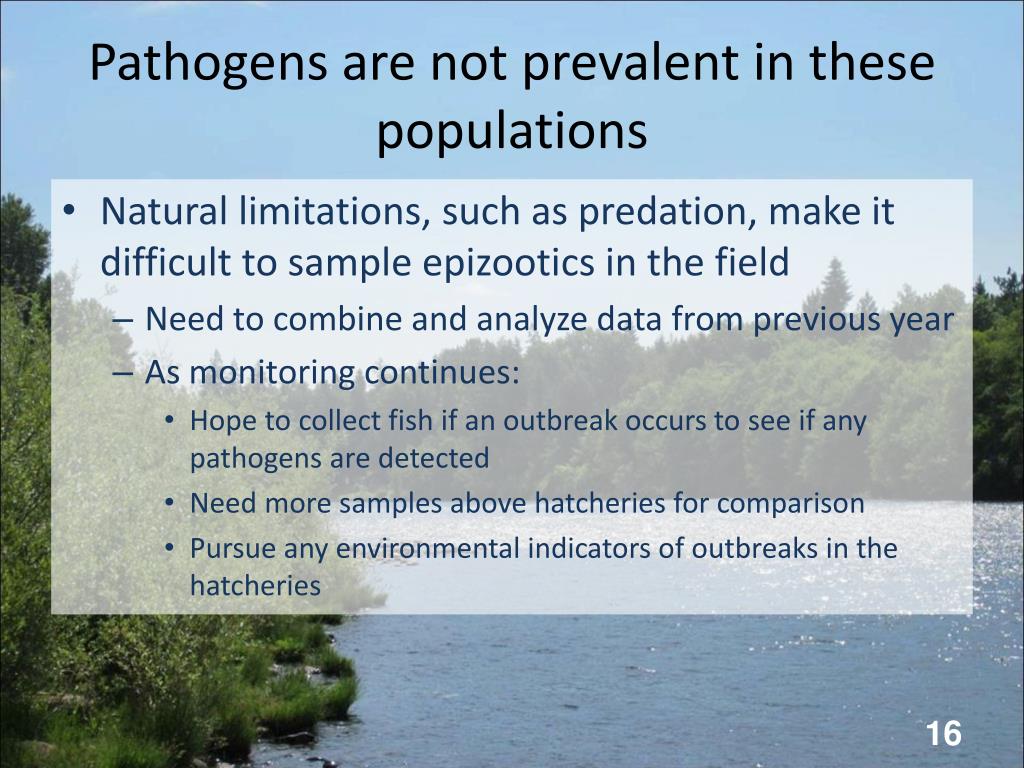 Pathogens are not prevalent in these populations

• Natural limitations, such as predation, make it difficult to sample epizootics in the field
– Need to combine and analyze data from previous year
– As monitoring continues:
• Hope to collect fish if an outbreak occurs to see if any pathogens are detected
• Need more samples above hatcheries for comparison
• Pursue any environmental indicators of outbreaks in the hatcheries

16